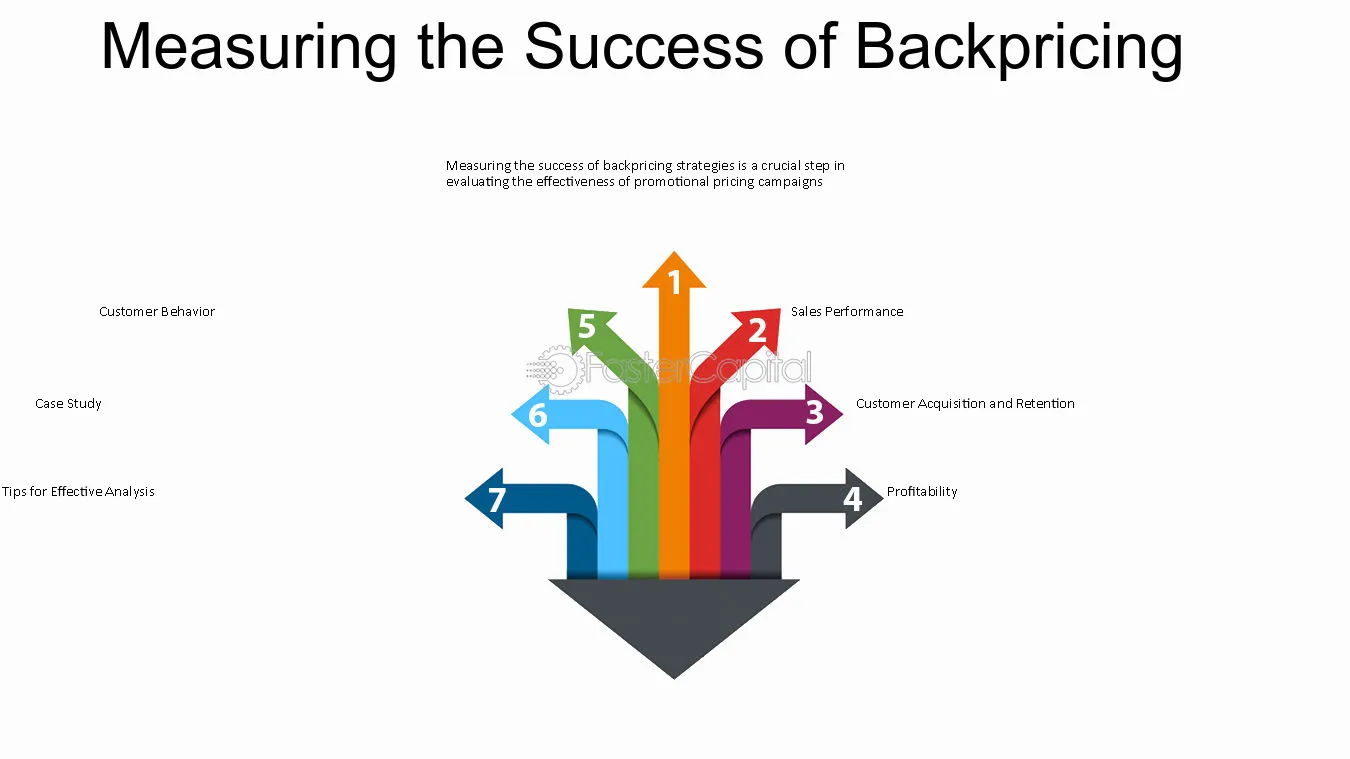 Measuring the Success of Backpricing

Measuring the success of backpricing strategies is a crucial step in evaluating the effectiveness of promotional pricing campaigns

1

Customer Behavior

5

2

Sales Performance

Case Study

6

3

Customer Acquisition and Retention

Tips for Effective Analysis

7

4

Profitability

FasterCapital